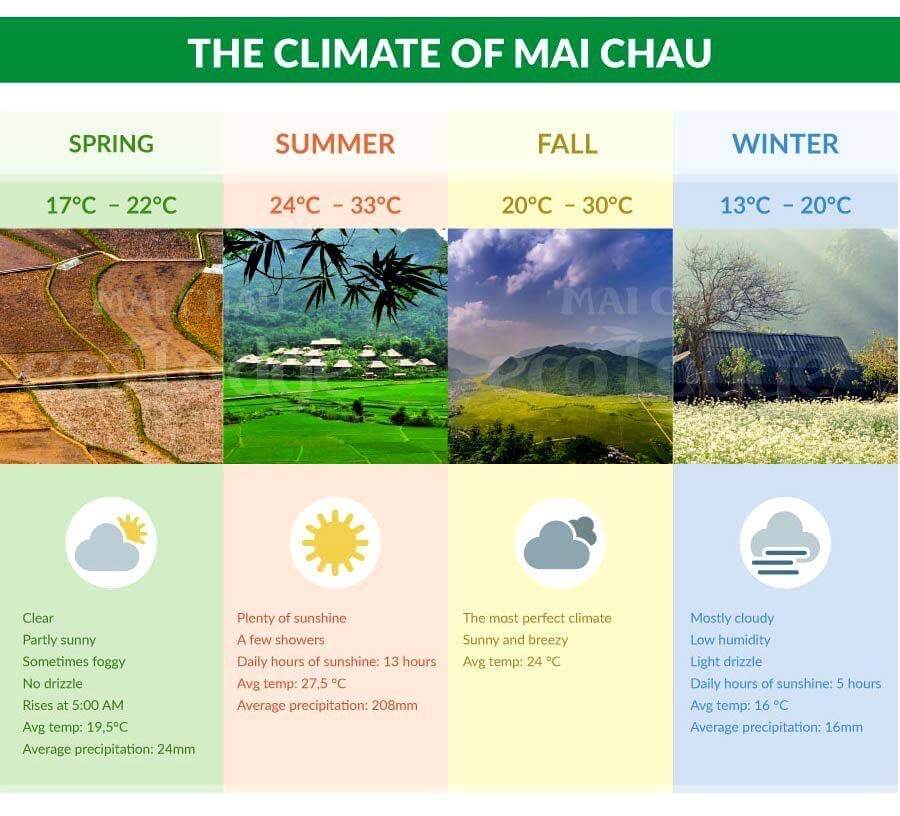 THE CLIMATE OF MAI CHAU

SPRING

17°C – 22°C

Clear
Partly sunny
Sometimes foggy
No drizzle
Rises at 5:00 AM
Avg temp: 19,5°C
Average precipitation: 24mm

SUMMER

24°C – 33°C

Plenty of sunshine
A few showers
Daily hours of sunshine: 13 hours
Avg temp: 27,5 °C
Average precipitation: 208mm

FALL

20°C – 30°C

The most perfect climate
Sunny and breezy
Avg temp: 24 °C

WINTER

13°C – 20°C

Mostly cloudy
Low humidity
Light drizzle
Daily hours of sunshine: 5 hours
Avg temp: 16 °C
Average precipitation: 16mm